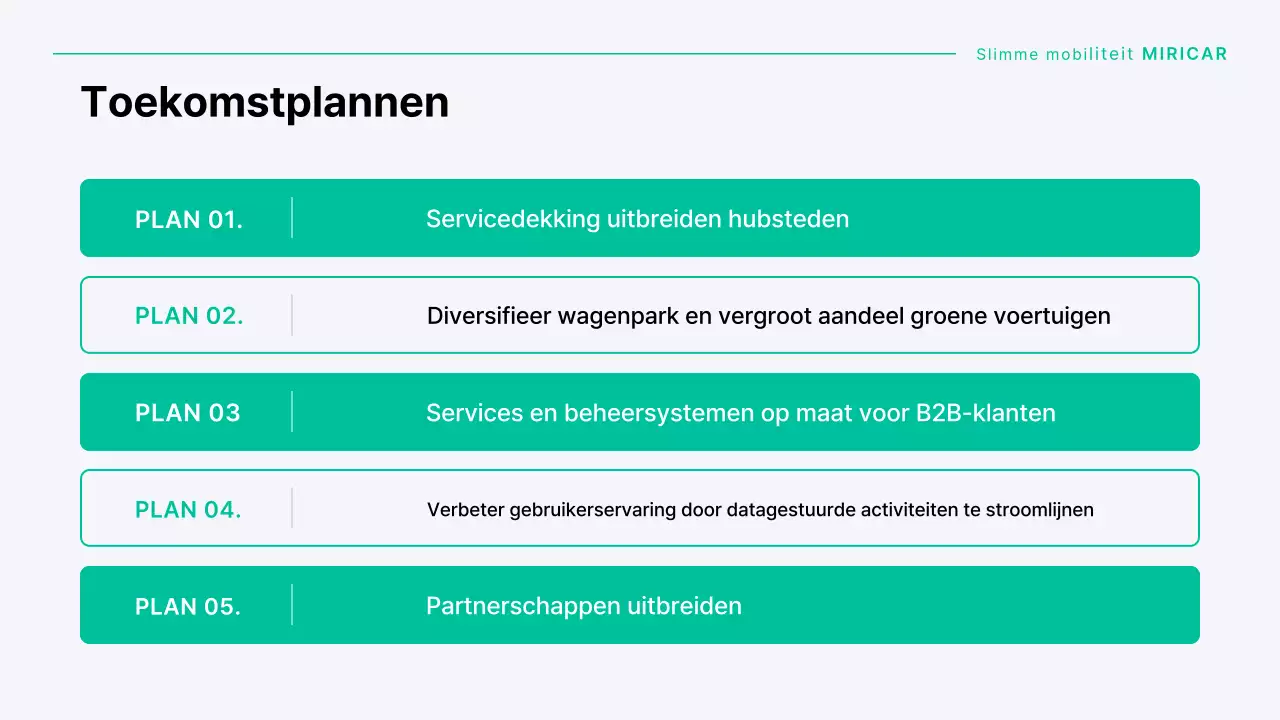 Slimme mobiliteit MIRICAR

Toekomstplannen

PLAN 01. Servicedekking uitbreiden hubsteden

PLAN 02. Diversifieer wagenpark en vergroot aandeel groene voertuigen

PLAN 03 Services en beheersystemen op maat voor B2B-klanten

PLAN 04. Verbeter gebruikerservaring door datagestuurde activiteiten te stroomlijnen

PLAN 05. Partnerschappen uitbreiden